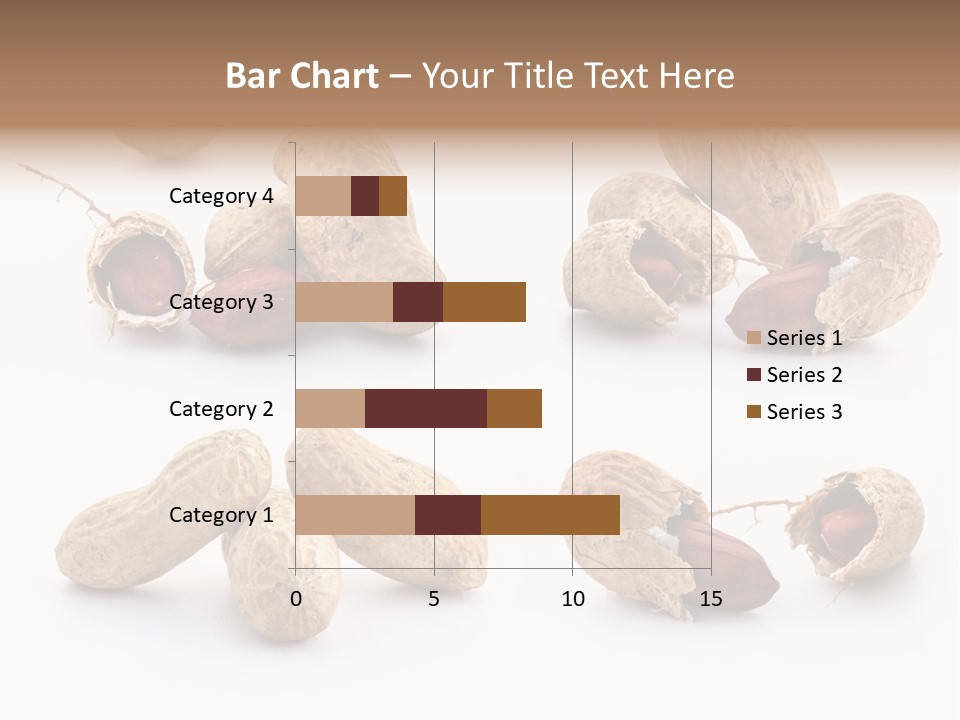 Bar Chart – Your Title Text Here

Category 4
Category 3
Category 2
Category 1

0
5
10
15

Series 1
Series 2
Series 3